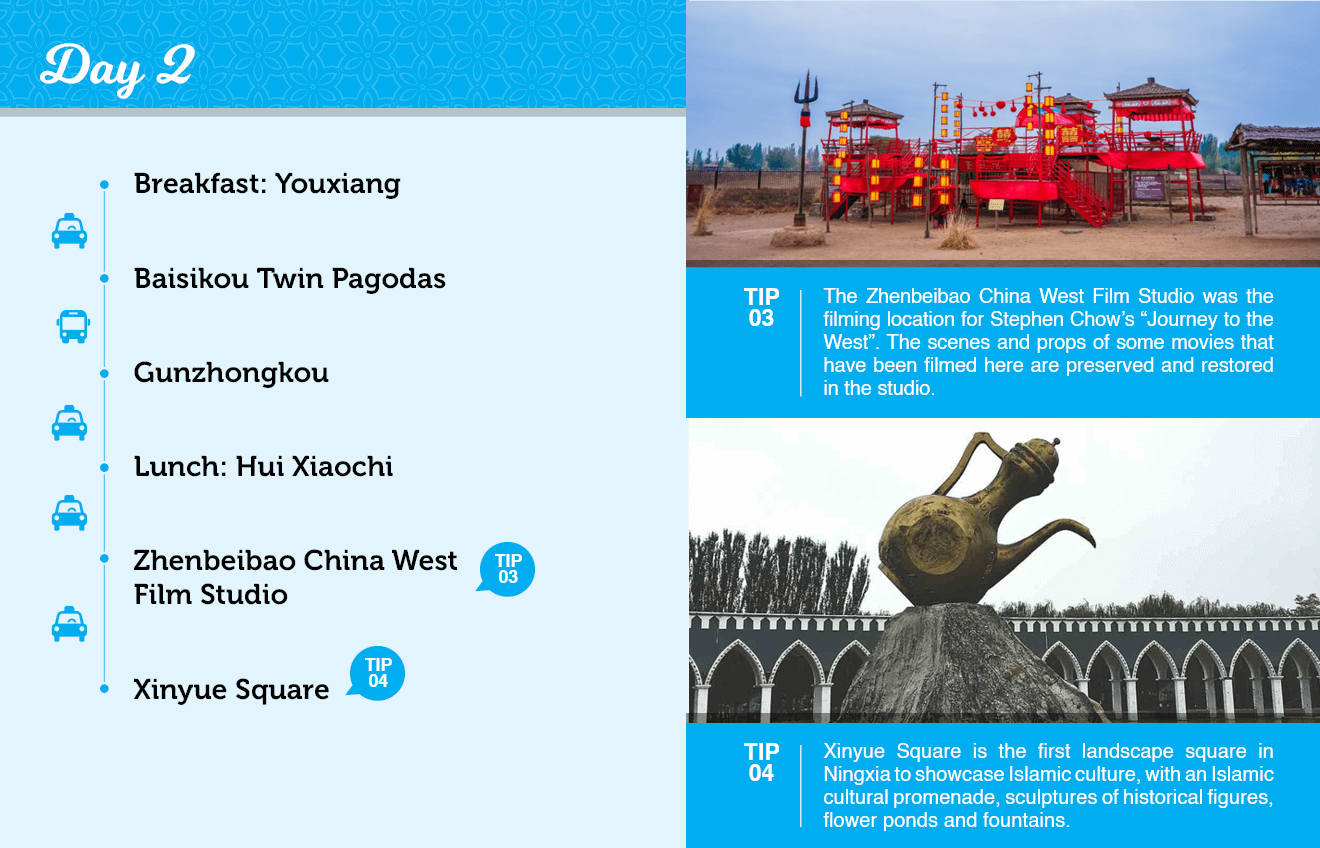 Day 2

Breakfast: Youxiang

Baisikou Twin Pagodas

Gunzhongkou

Lunch: Hui Xiaochi

Zhenbeibao China West Film Studio

TIP 03

Xinyue Square

TIP 04

TIP 03

The Zhenbeibao China West Film Studio was the filming location for Stephen Chow's "Journey to the West". The scenes and props of some movies that have been filmed here are preserved and restored in the studio.

TIP 04

Xinyue Square is the first landscape square in Ningxia to showcase Islamic culture, with an Islamic cultural promenade, sculptures of historical figures, flower ponds and fountains.